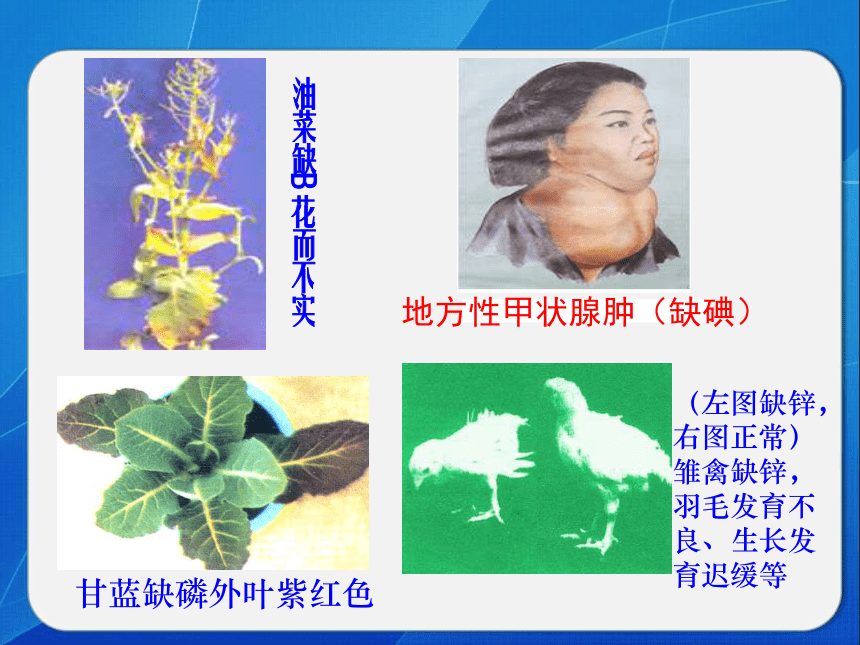 油菜缺B 花而不实

地方性甲状腺肿（缺碘）

甘蓝缺磷外叶紫红色

（左图缺锌，右图正常）雏禽缺锌，羽毛发育不良、生长发育迟缓等